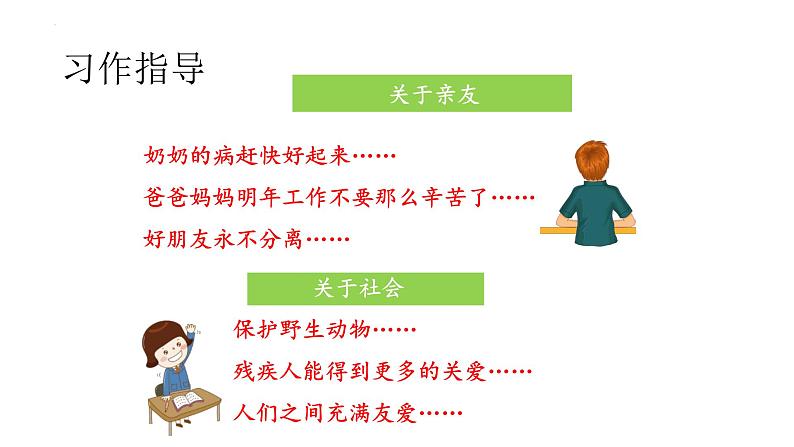 习作指导

关于亲友

奶奶的病赶快好起来……

爸爸妈妈明年工作不要那么辛苦了……

好朋友永不分离……

关于社会

保护野生动物……

残疾人能得到更多的关爱……

人们之间充满友爱……